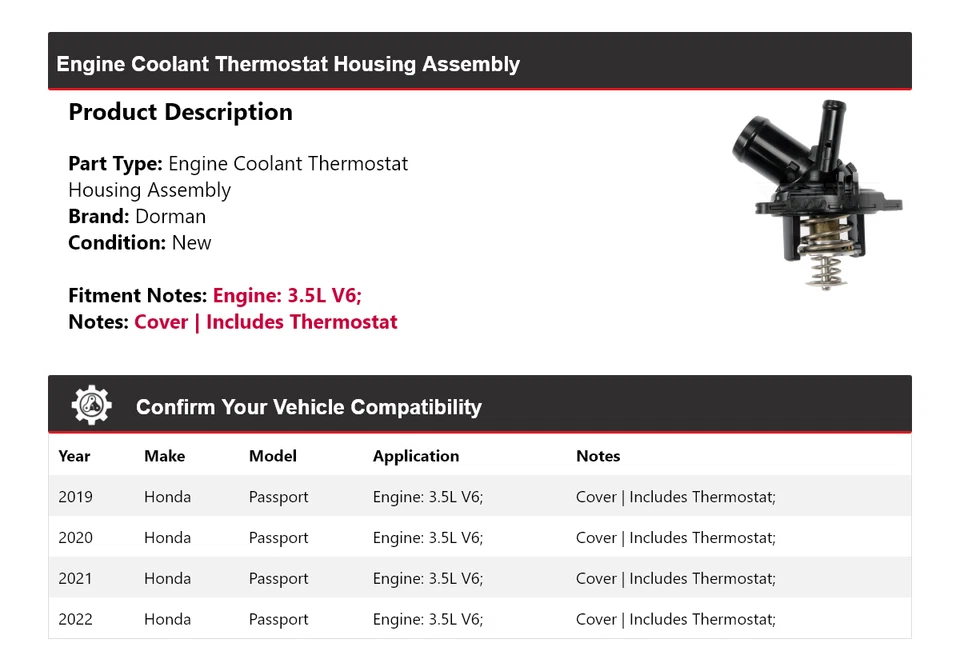 Engine Coolant Thermostat Housing Assembly

Product Description

Part Type: Engine Coolant Thermostat Housing Assembly
Brand: Dorman
Condition: New

Fitment Notes: Engine: 3.5L V6;
Notes: Cover | Includes Thermostat

Confirm Your Vehicle Compatibility

| Year | Make | Model | Application | Notes |
|---|---|---|---|---|
| 2019 | Honda | Passport | Engine: 3.5L V6; | Cover \| Includes Thermostat; |
| 2020 | Honda | Passport | Engine: 3.5L V6; | Cover \| Includes Thermostat; |
| 2021 | Honda | Passport | Engine: 3.5L V6; | Cover \| Includes Thermostat; |
| 2022 | Honda | Passport | Engine: 3.5L V6; | Cover \| Includes Thermostat; |